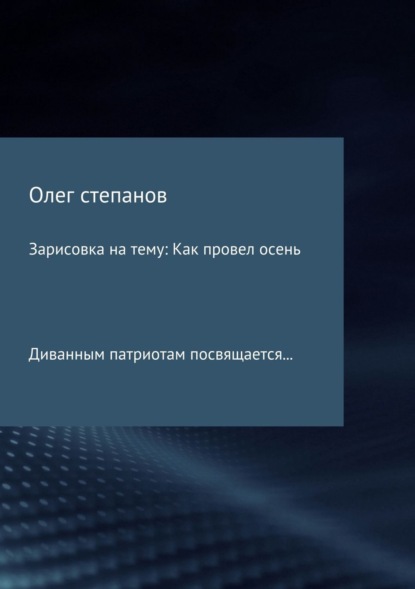 Олег степанов

Зарисовка на тему: Как провел осень

Диванным патриотам посвящается...